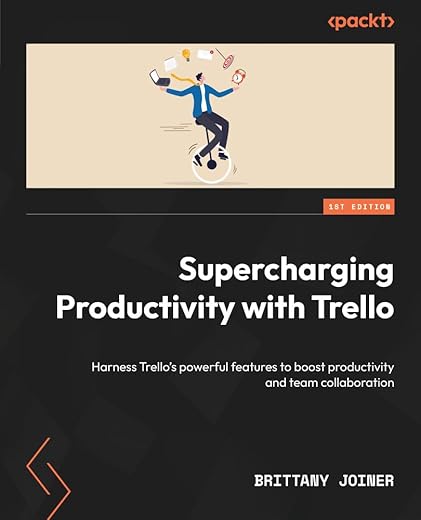 <packt>

1ST EDITION

Supercharging Productivity with Trello

Harness Trello's powerful features to boost productivity and team collaboration

BRITTANY JOINER